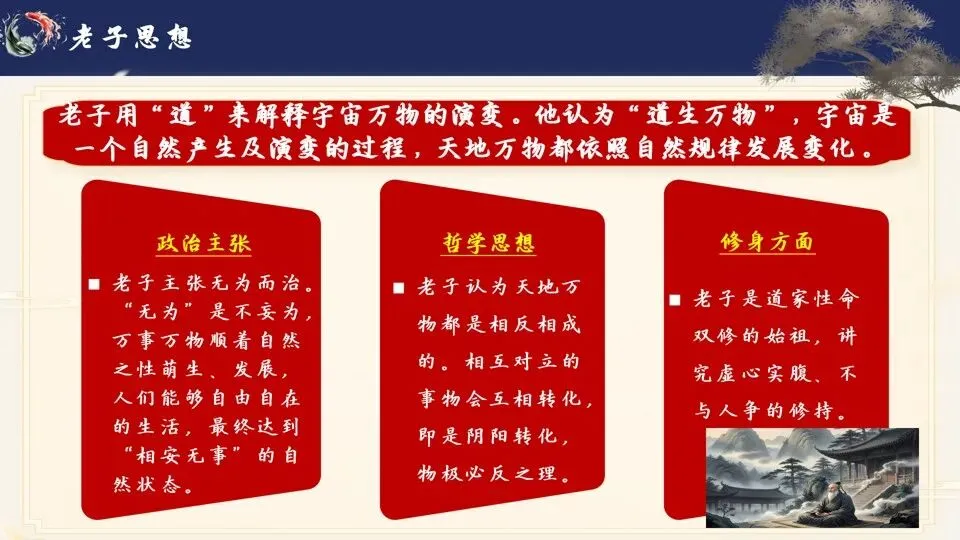 老子思想

老子用“道”来解释宇宙万物的演变。他认为“道生万物”，宇宙是一个自然产生及演变的过程，天地万物都依照自然规律发展变化。

政治主张

■ 老子主张无为而治。“无为”是不妄为，万事万物顺着自然之性萌生、发展，人们能够自由自在的生活，最终达到“相安无事”的自然状态。

哲学思想

■ 老子认为天地万物都是相反相成的。相互对立的事物会互相转化，即是阴阳转化，物极必反之理。

修身方面

■ 老子是道家性命双修的始祖，讲究虚心实腹、不与人争的修持。